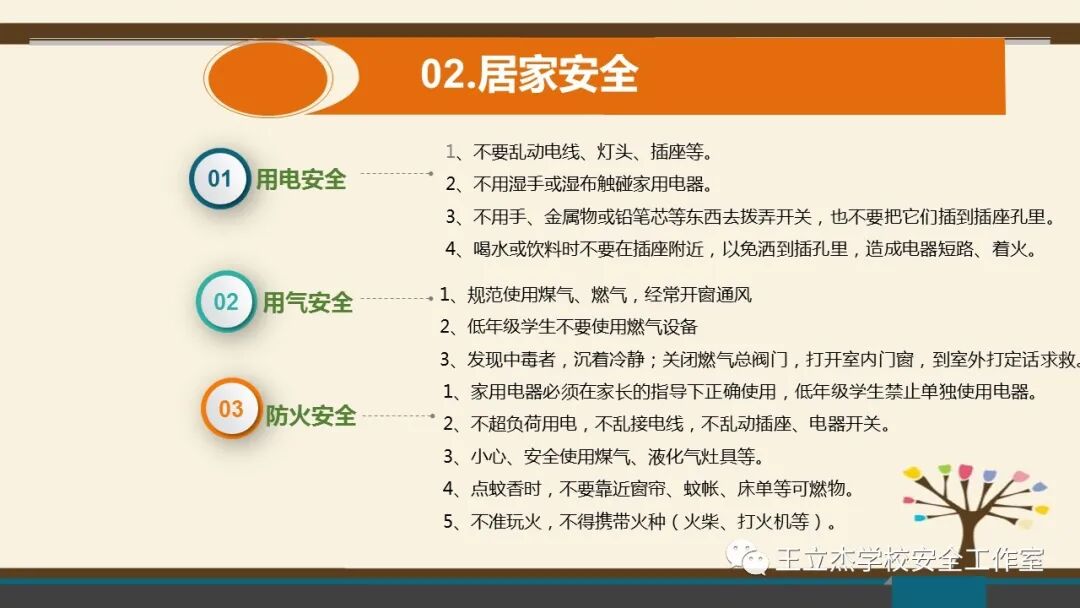 02.居家安全

01 用电安全

1、不要乱动电线、灯头、插座等。
2、不用湿手或湿布触碰家用电器。
3、不用手、金属物或铅笔芯等东西去拨弄开关，也不要把它们插到插座孔里。
4、喝水或饮料时不要在插座附近，以免洒到插孔里，造成电器短路、着火。

02 用气安全

1、规范使用煤气、燃气，经常开窗通风
2、低年级学生不要使用燃气设备
3、发现中毒者，沉着冷静；关闭燃气总阀门，打开室内门窗，到室外打定话求救。

03 防火安全

1、家用电器必须在家长的指导下正确使用，低年级学生禁止单独使用电器。
2、不超负荷用电，不乱接电线，不乱动插座、电器开关。
3、小心、安全使用煤气、液化气灶具等。
4、点蚊香时，不要靠近窗帘、蚊帐、床单等可燃物。
5、不准玩火，不得携带火种（火柴、打火机等）。

王立杰学校安全工作室